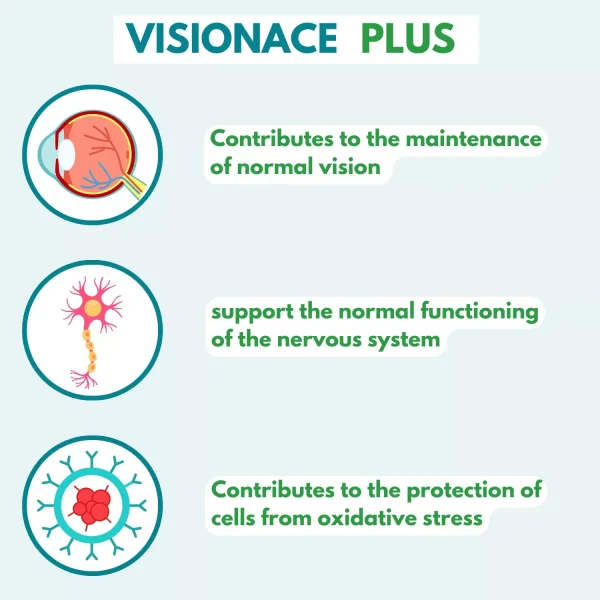 VISIONACE PLUS

Contributes to the maintenance of normal vision

support the normal functioning of the nervous system

Contributes to the protection of cells from oxidative stress